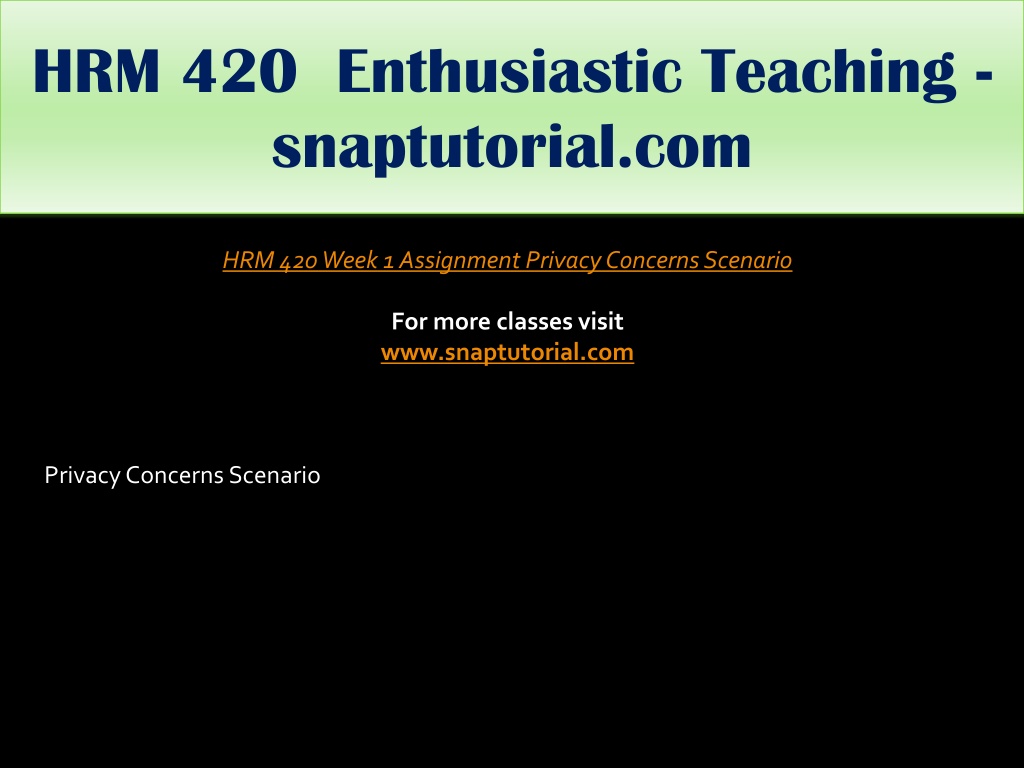 HRM 420 Enthusiastic Teaching - snaptutorial.com

HRM 420 Week 1 Assignment Privacy Concerns Scenario

For more classes visit
www.snaptutorial.com

Privacy Concerns Scenario